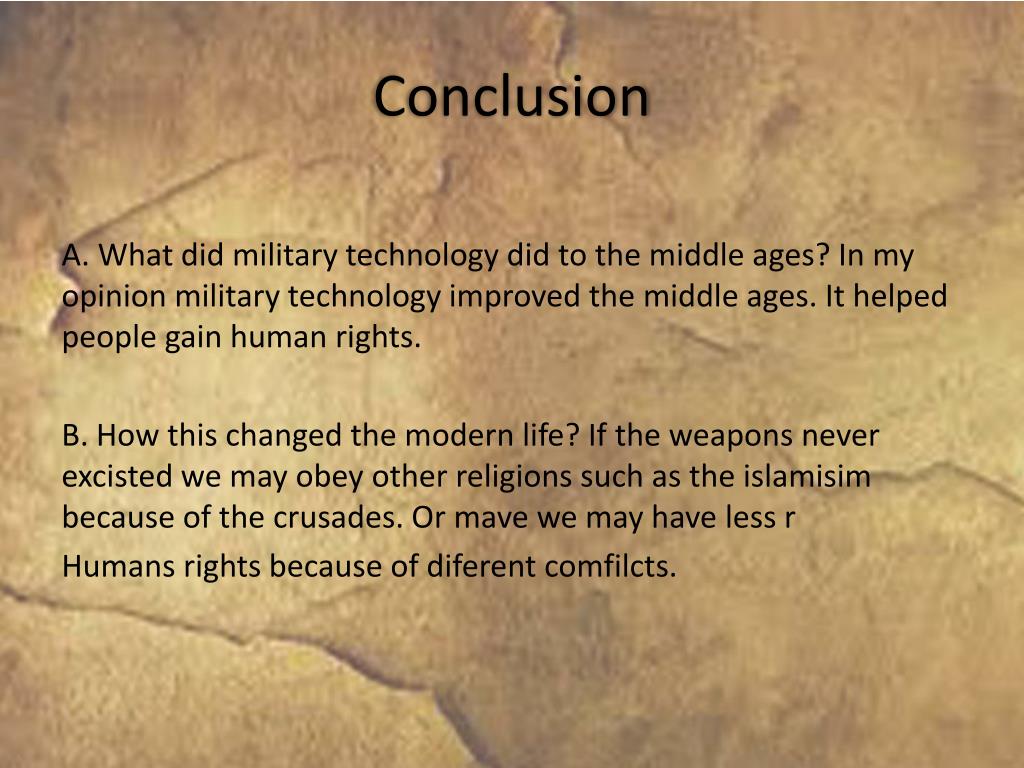 Conclusion

A. What did military technology did to the middle ages? In my opinion military technology improved the middle ages. It helped people gain human rights.

B. How this changed the modern life? If the weapons never excisted we may obey other religions such as the islamisim because of the crusades. Or mave we may have less r
Humans rights because of diferent comfilcts.